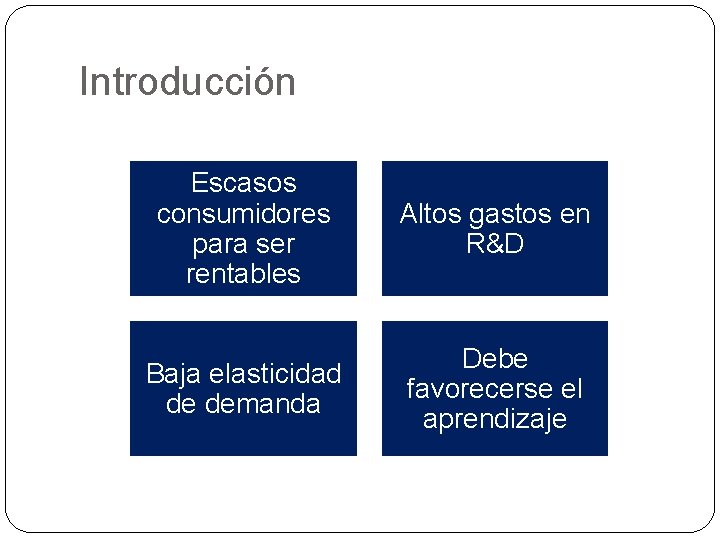 Introducción

Escasos consumidores para ser rentables

Altos gastos en R&D

Baja elasticidad de demanda

Debe favorecerse el aprendizaje